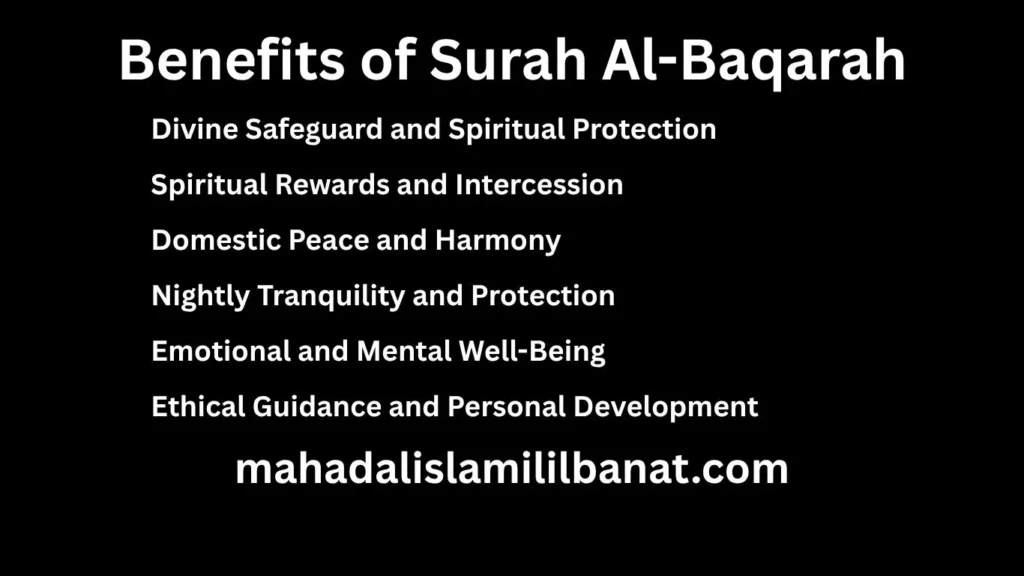 Benefits of Surah Al-Baqarah

Divine Safeguard and Spiritual Protection

Spiritual Rewards and Intercession

Domestic Peace and Harmony

Nightly Tranquility and Protection

Emotional and Mental Well-Being

Ethical Guidance and Personal Development

mahadalislamililbanat.com